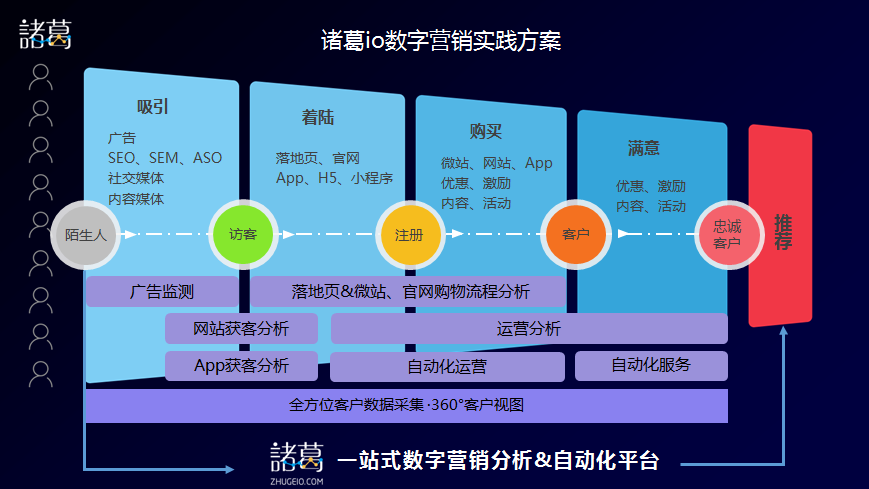 諸葛

诸葛io数字营销实践方案

吸引
广告
SEO、SEM、ASO
社交媒体
内容媒体

着陆
落地页、官网
App、H5、小程序

购买
微站、网站、App
优惠、激励
内容、活动

满意
优惠、激励
内容、活动

推荐

陌生人
访客
注册
客户
忠诚客户

广告监测
落地页&微站、官网购物流程分析
网站获客分析
运营分析
App获客分析
自动化运营
自动化服务
全方位客户数据采集·360°客户视图

諸葛
ZHUGEIO.COM
一站式数字营销分析&自动化平台